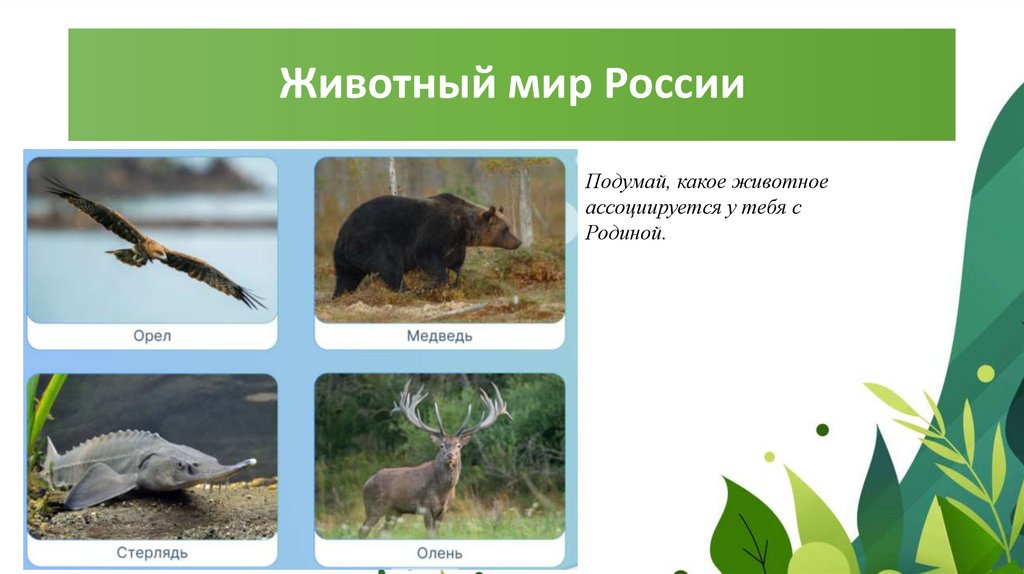 Животный мир России

Орел

Медведь

Стерлядь

Олень

Подумай, какое животное ассоциируется у тебя с Родиной.